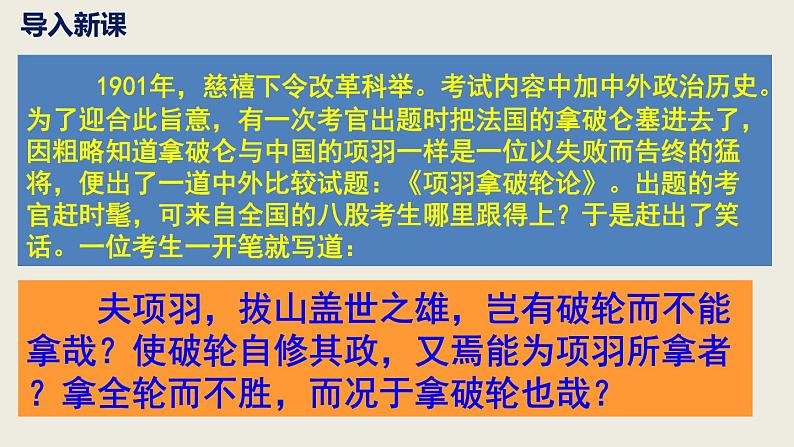 导入新课

1901年，慈禧下令改革科举。考试内容中加中外政治历史。为了迎合此旨意，有一次考官出题时把法国的拿破仑塞进去了，因粗略知道拿破仑与中国的项羽一样是一位以失败而告终的猛将，便出了一道中外比较试题：《项羽拿破轮论》。出题的考官赶时髦，可来自全国的八股考生哪里跟得上？于是赶出了笑话。一位考生一开笔就写道：

夫项羽，拔山盖世之雄，岂有破轮而不能拿哉？使破轮自修其政，又焉能为项羽所拿者？拿全轮而不胜，而况于拿破轮也哉？